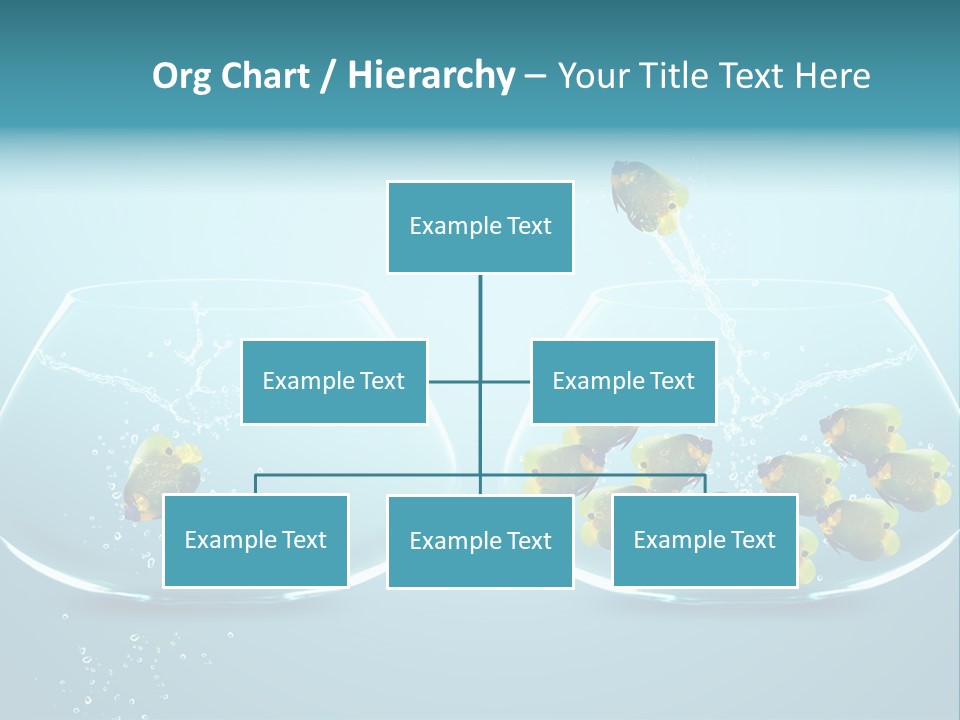 Org Chart / Hierarchy – Your Title Text Here

Example Text

Example Text

Example Text

Example Text

Example Text

Example Text